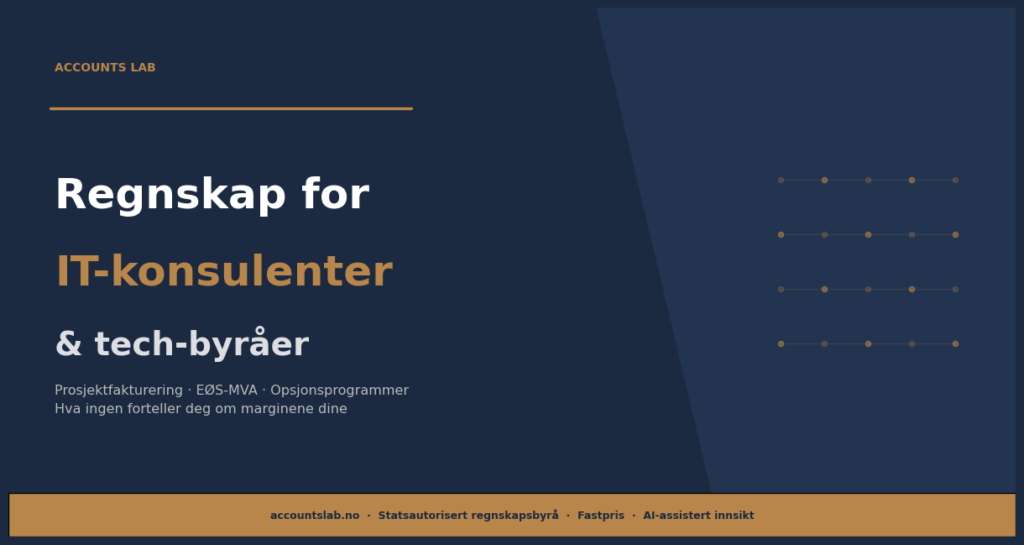 ACCOUNTS LAB

Regnskap for

IT-konsulenter

& tech-byråer

Prosjektfakturering · EØS-MVA · Opsjonsprogrammer
Hva ingen forteller deg om marginene dine

accountslab.no · Statsautorisert regnskapsbyrå · Fastpris · AI-assistert innsikt